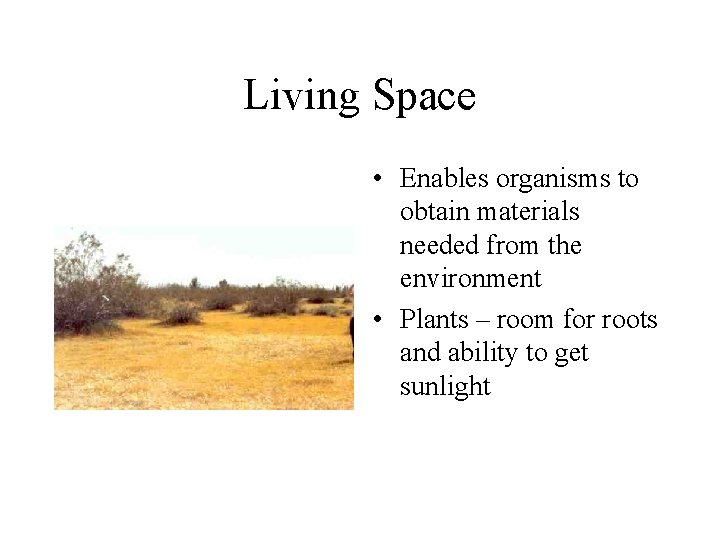 Living Space

• Enables organisms to obtain materials needed from the environment
• Plants – room for roots and ability to get sunlight